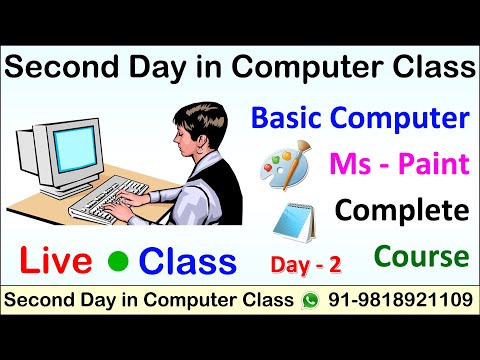 Second Day in Computer Class

Basic Computer

Ms - Paint

Complete

Course

Live ● Class

Day - 2

Second Day in Computer Class 91-9818921109